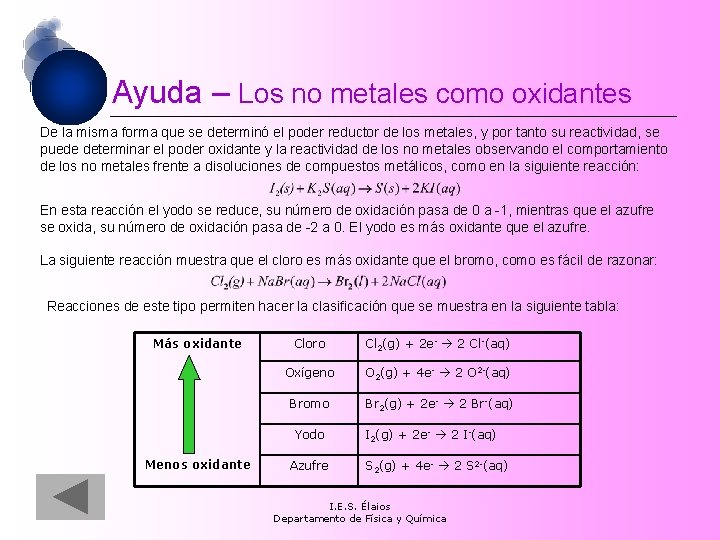 Ayuda – Los no metales como oxidantes

De la misma forma que se determinó el poder reductor de los metales, y por tanto su reactividad, se puede determinar el poder oxidante y la reactividad de los no metales observando el comportamiento de los no metales frente a disoluciones de compuestos metálicos, como en la siguiente reacción:

$I_2(s) + K_2S(aq) \rightarrow S(s) + 2KI(aq)$

En esta reacción el yodo se reduce, su número de oxidación pasa de 0 a -1, mientras que el azufre se oxida, su número de oxidación pasa de -2 a 0. El yodo es más oxidante que el azufre.

La siguiente reacción muestra que el cloro es más oxidante que el bromo, como es fácil de razonar:

$Cl_2(g) + NaBr(aq) \rightarrow Br_2(l) + 2NaCl(aq)$

Reacciones de este tipo permiten hacer la clasificación que se muestra en la siguiente tabla:

| Más oxidante | Cloro | $Cl_2(g) + 2e^- \rightarrow 2\ Cl^-(aq)$ |
|---|---|---|
| | Oxígeno | $O_2(g) + 4e^- \rightarrow 2\ O^{2-}(aq)$ |
| | Bromo | $Br_2(g) + 2e^- \rightarrow 2\ Br^-(aq)$ |
| | Yodo | $I_2(g) + 2e^- \rightarrow 2\ I^-(aq)$ |
| Menos oxidante | Azufre | $S_2(g) + 4e^- \rightarrow 2\ S^{2-}(aq)$ |

I.E.S. Élaios
Departamento de Física y Química